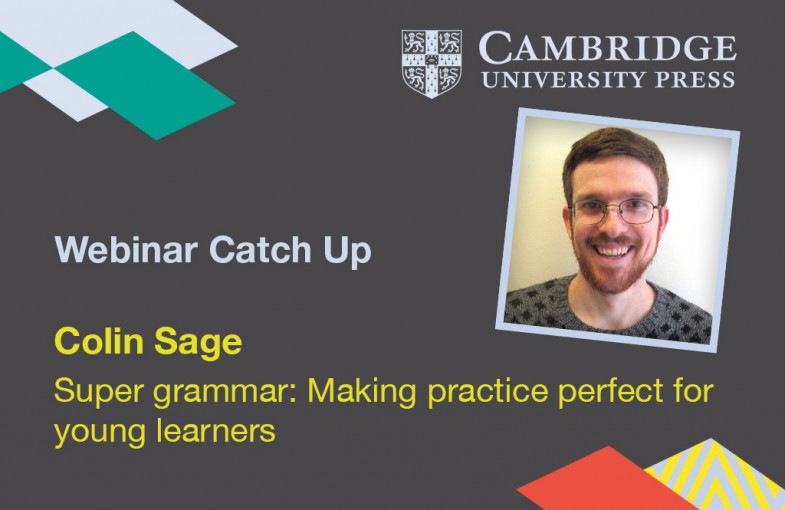 CAMBRIDGE
UNIVERSITY PRESS

Webinar Catch Up

Colin Sage

Super grammar: Making practice perfect for young learners